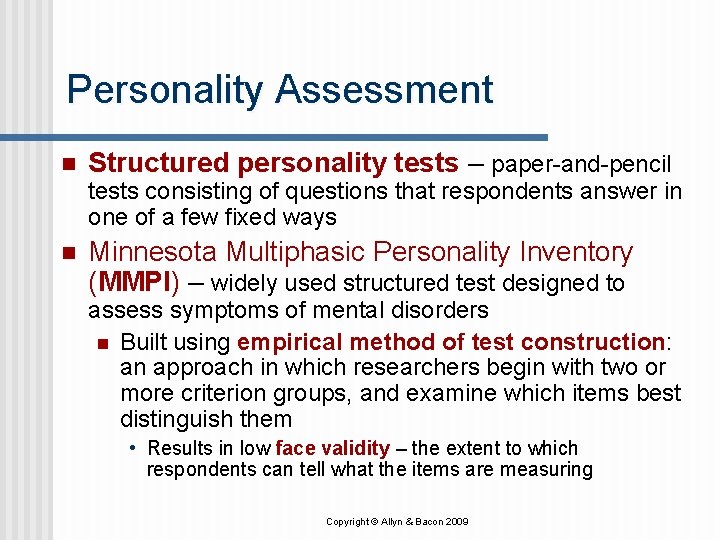 Personality Assessment

Structured personality tests – paper-and-pencil tests consisting of questions that respondents answer in one of a few fixed ways

Minnesota Multiphasic Personality Inventory (MMPI) – widely used structured test designed to assess symptoms of mental disorders

Built using empirical method of test construction: an approach in which researchers begin with two or more criterion groups, and examine which items best distinguish them

• Results in low face validity – the extent to which respondents can tell what the items are measuring

Copyright © Allyn & Bacon 2009